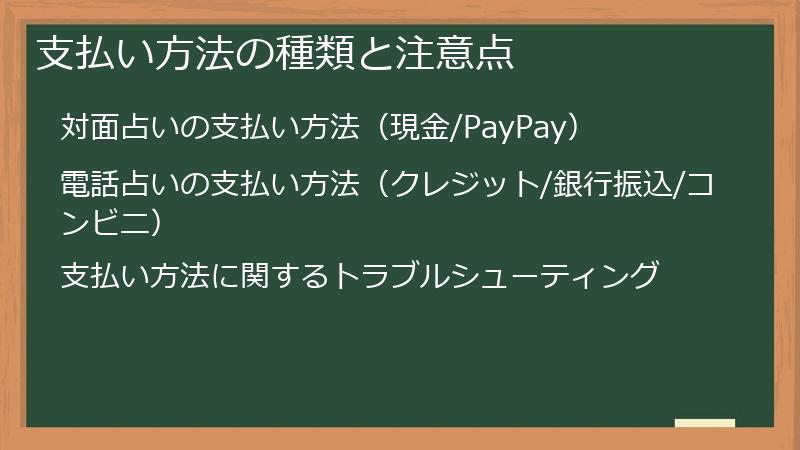 支払い方法の種類と注意点

対面占いの支払い方法（現金/PayPay）

電話占いの支払い方法（クレジット/銀行振込/コンビニ）

支払い方法に関するトラブルシューティング